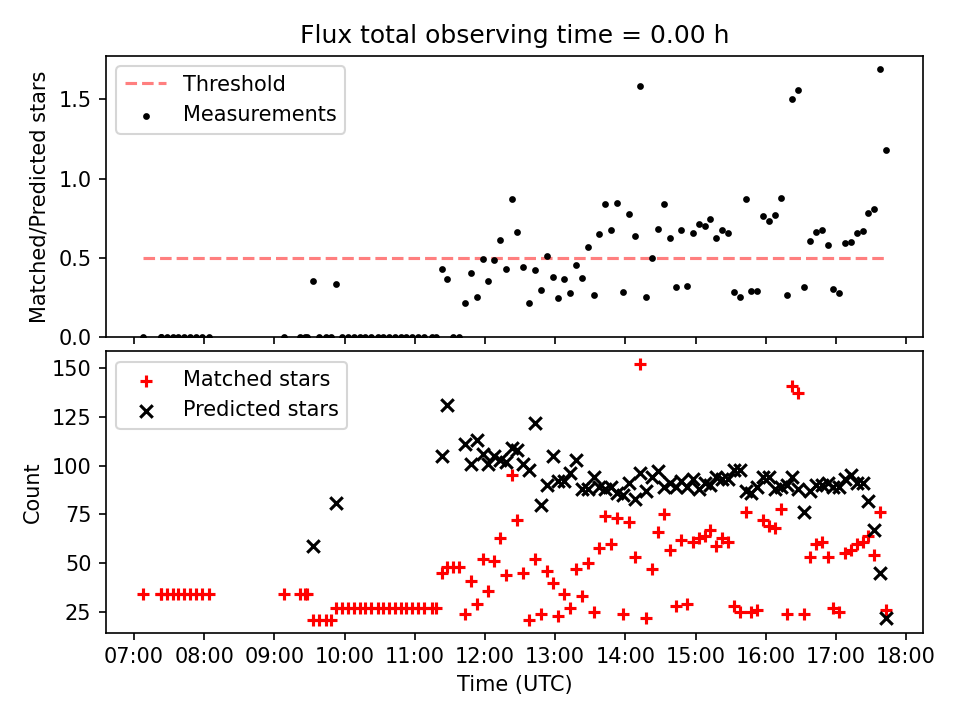 Flux total observing time = 0.00 h

Threshold
Measurements

Matched/Predicted stars

1.5
1.0
0.5
0.0

Matched stars
Predicted stars

Count

150
125
100
75
50
25

07:00 08:00 09:00 10:00 11:00 12:00 13:00 14:00 15:00 16:00 17:00 18:00

Time (UTC)